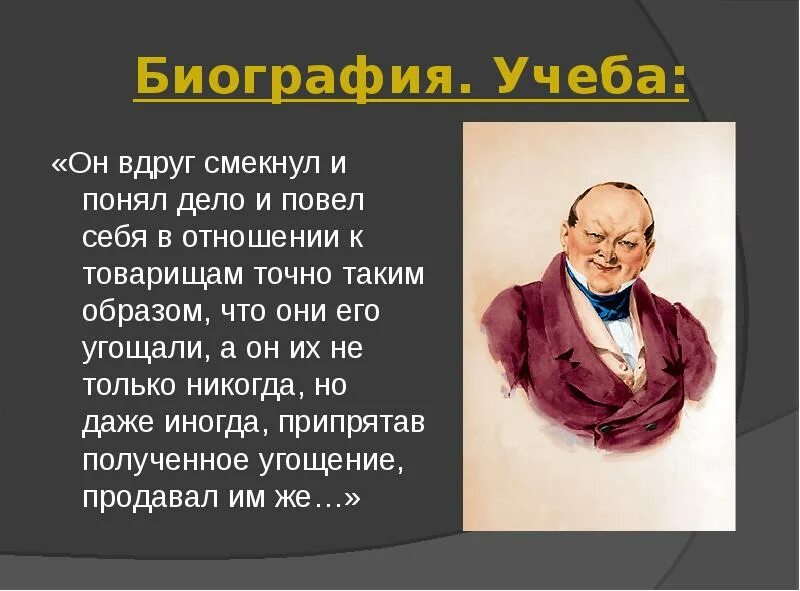 Биография. Учеба:

«Он вдруг смекнул и понял дело и повел себя в отношении к товарищам точно таким образом, что они его угощали, а он их не только никогда, но даже иногда, припрятав полученное угощение, продавал им же…»